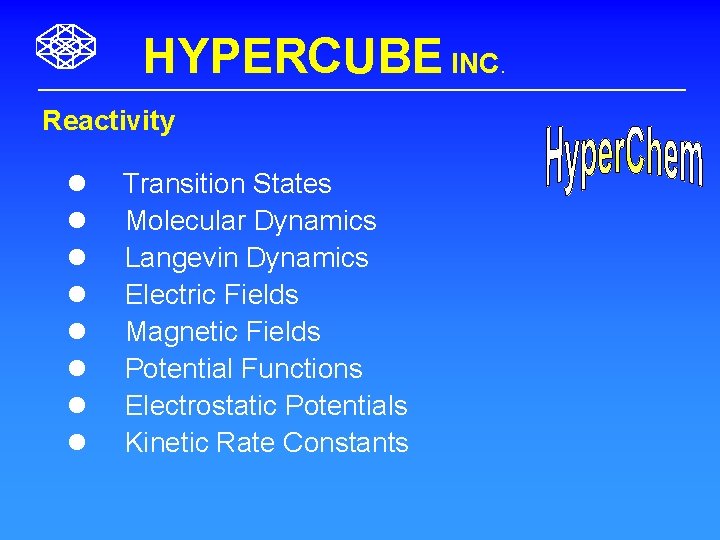 HYPERCUBE INC.

Reactivity

HyperChem

- Transition States
- Molecular Dynamics
- Langevin Dynamics
- Electric Fields
- Magnetic Fields
- Potential Functions
- Electrostatic Potentials
- Kinetic Rate Constants